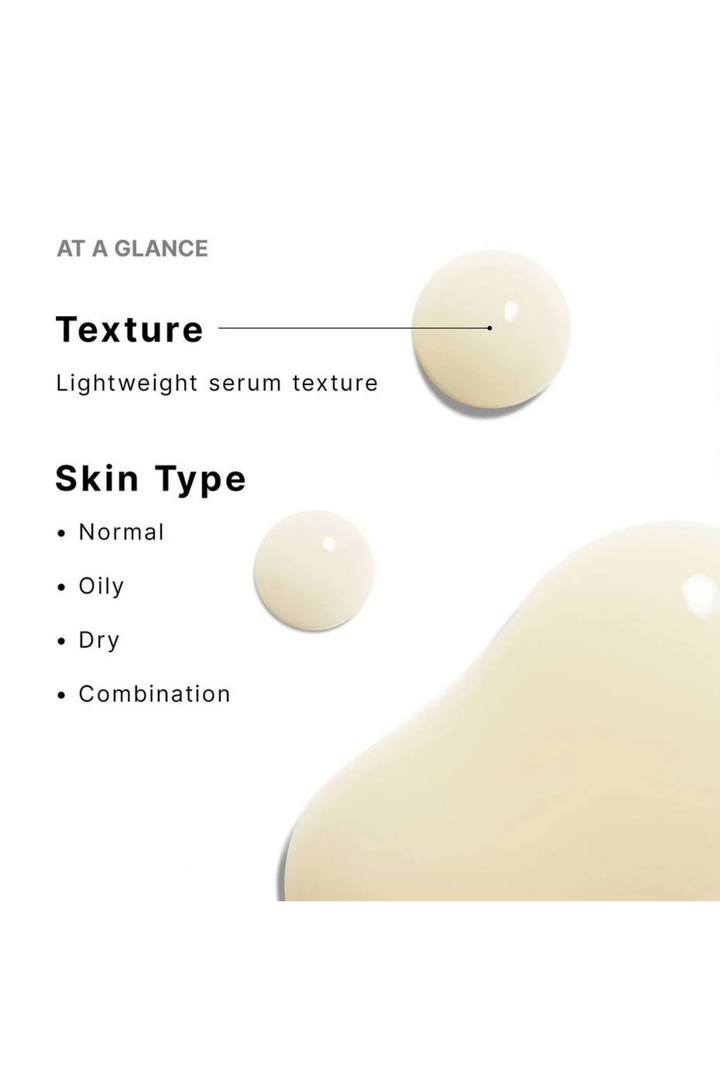 AT A GLANCE

Texture

Lightweight serum texture

Skin Type

• Normal
• Oily
• Dry
• Combination